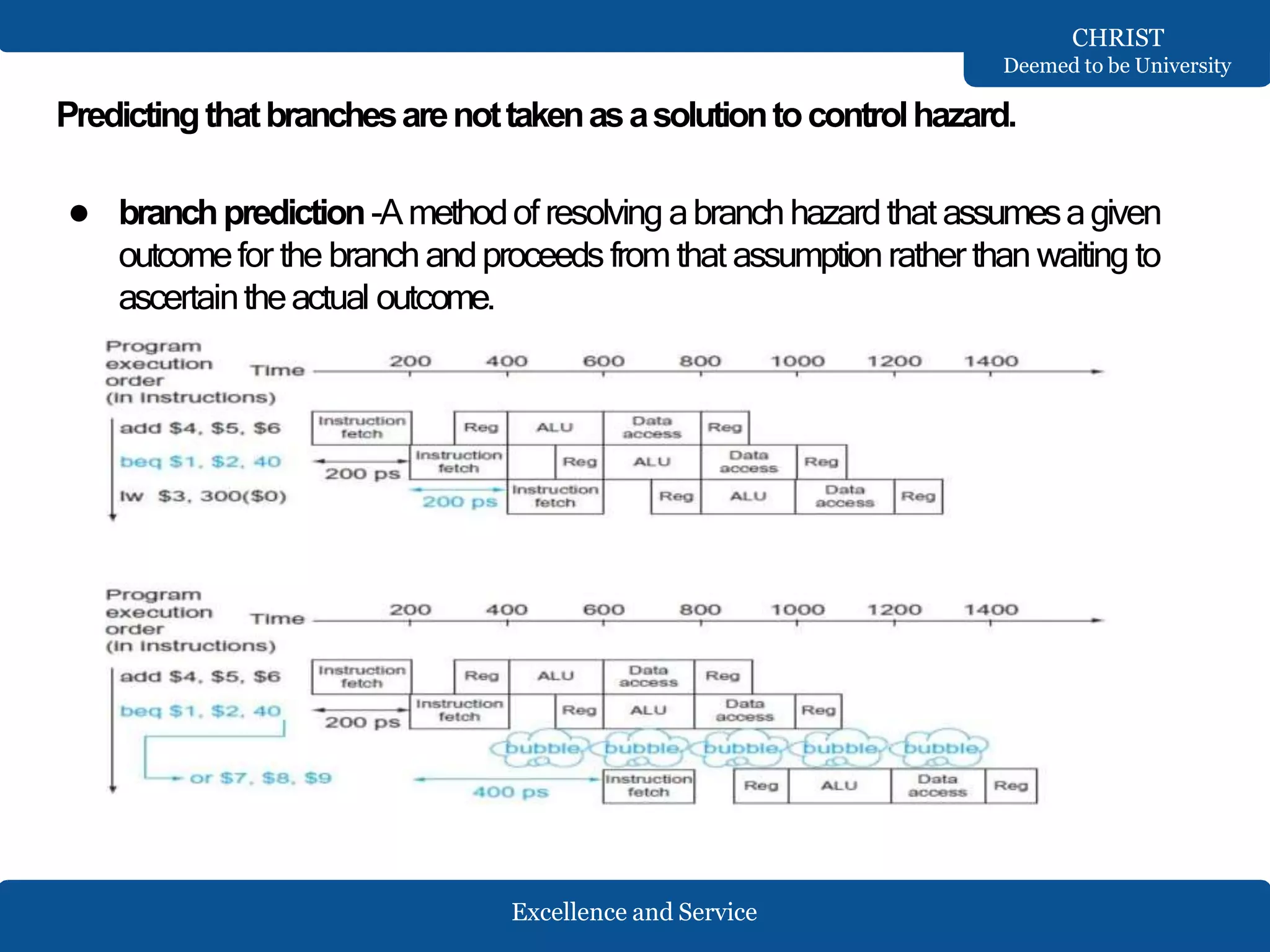 CHRIST
Deemed to be University

Predicting that branches are not taken as a solution to control hazard.

● branch prediction -A method of resolving a branch hazard that assumes a given outcome for the branch and proceeds from that assumption rather than waiting to ascertain the actual outcome.

Program execution order (in instructions)
Time 200 400 600 800 1000 1200 1400
add $4, $5, $6
Instruction fetch Reg ALU Data access Reg
beq $1, $2, 40
200 ps
Instruction fetch Reg ALU Data access Reg
lw $3, 300($0)
200 ps
Instruction fetch Reg ALU Data access Reg

Program execution order (in instructions)
Time 200 400 600 800 1000 1200 1400
add $4, $5, $6
Instruction fetch Reg ALU Data access Reg
beq $1, $2, 40
200 ps
Instruction fetch Reg ALU Data access Reg
bubble bubble bubble bubble bubble
or $7, $8, $9
400 ps
Instruction fetch Reg ALU Data access Reg

Excellence and Service